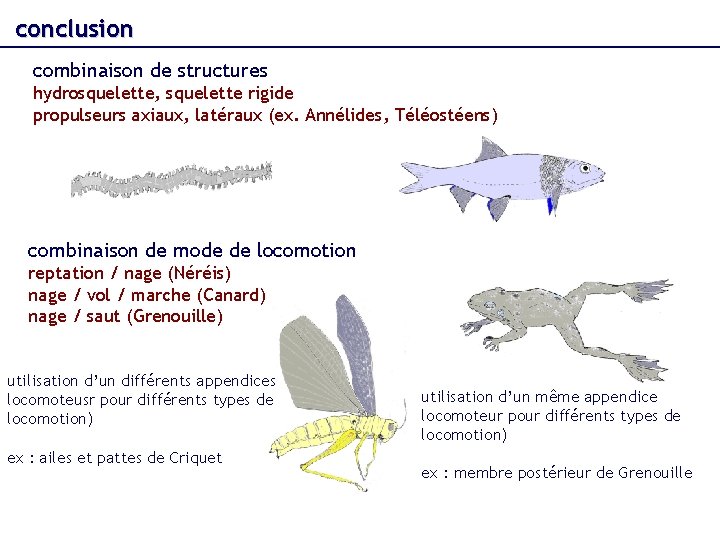 conclusion

combinaison de structures
hydrosquelette, squelette rigide
propulseurs axiaux, latéraux (ex. Annélides, Téléostéens)

combinaison de mode de locomotion
reptation / nage (Néréis)
nage / vol / marche (Canard)
nage / saut (Grenouille)

utilisation d'un différents appendices locomoteusr pour différents types de locomotion)

ex : ailes et pattes de Criquet

utilisation d'un même appendice locomoteur pour différents types de locomotion)

ex : membre postérieur de Grenouille